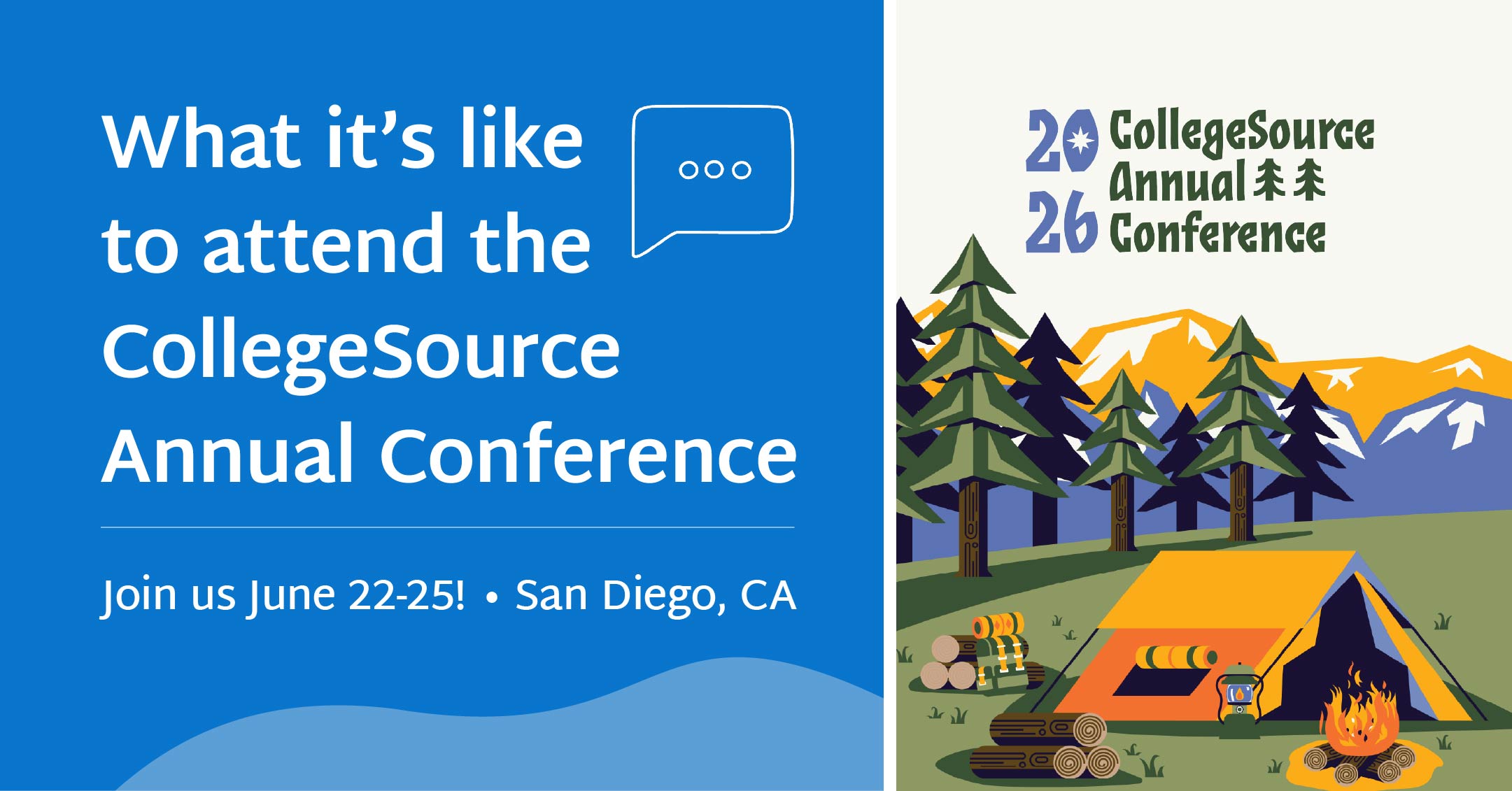 What it's like to attend the CollegeSource Annual Conference

Join us June 22-25! • San Diego, CA

2026 CollegeSource Annual Conference